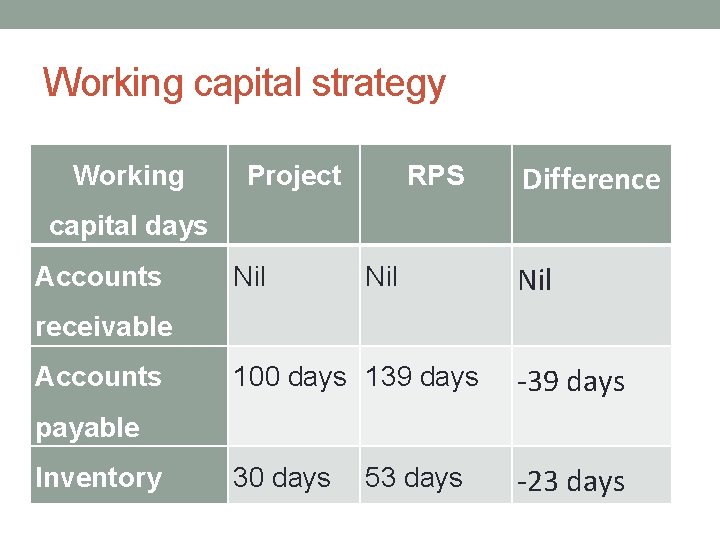 Working capital strategy

| Working capital days | Project | RPS | Difference |
|---|---|---|---|
| Accounts receivable | Nil | Nil | Nil |
| Accounts payable | 100 days | 139 days | -39 days |
| Inventory | 30 days | 53 days | -23 days |